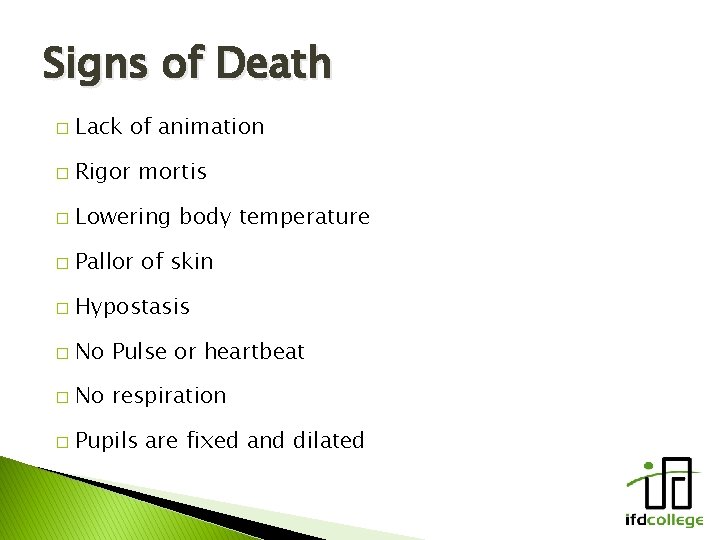 Signs of Death

□ Lack of animation

□ Rigor mortis

□ Lowering body temperature

□ Pallor of skin

□ Hypostasis

□ No Pulse or heartbeat

□ No respiration

□ Pupils are fixed and dilated

ifdcollege